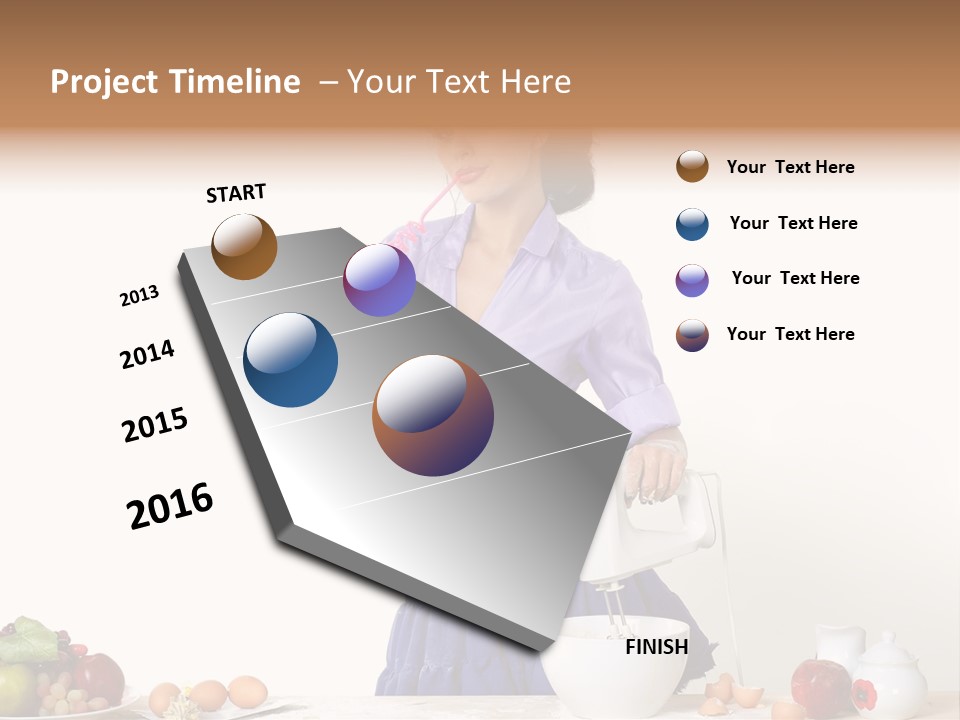 Project Timeline – Your Text Here

START

2013

2014

2015

2016

FINISH

Your Text Here

Your Text Here

Your Text Here

Your Text Here